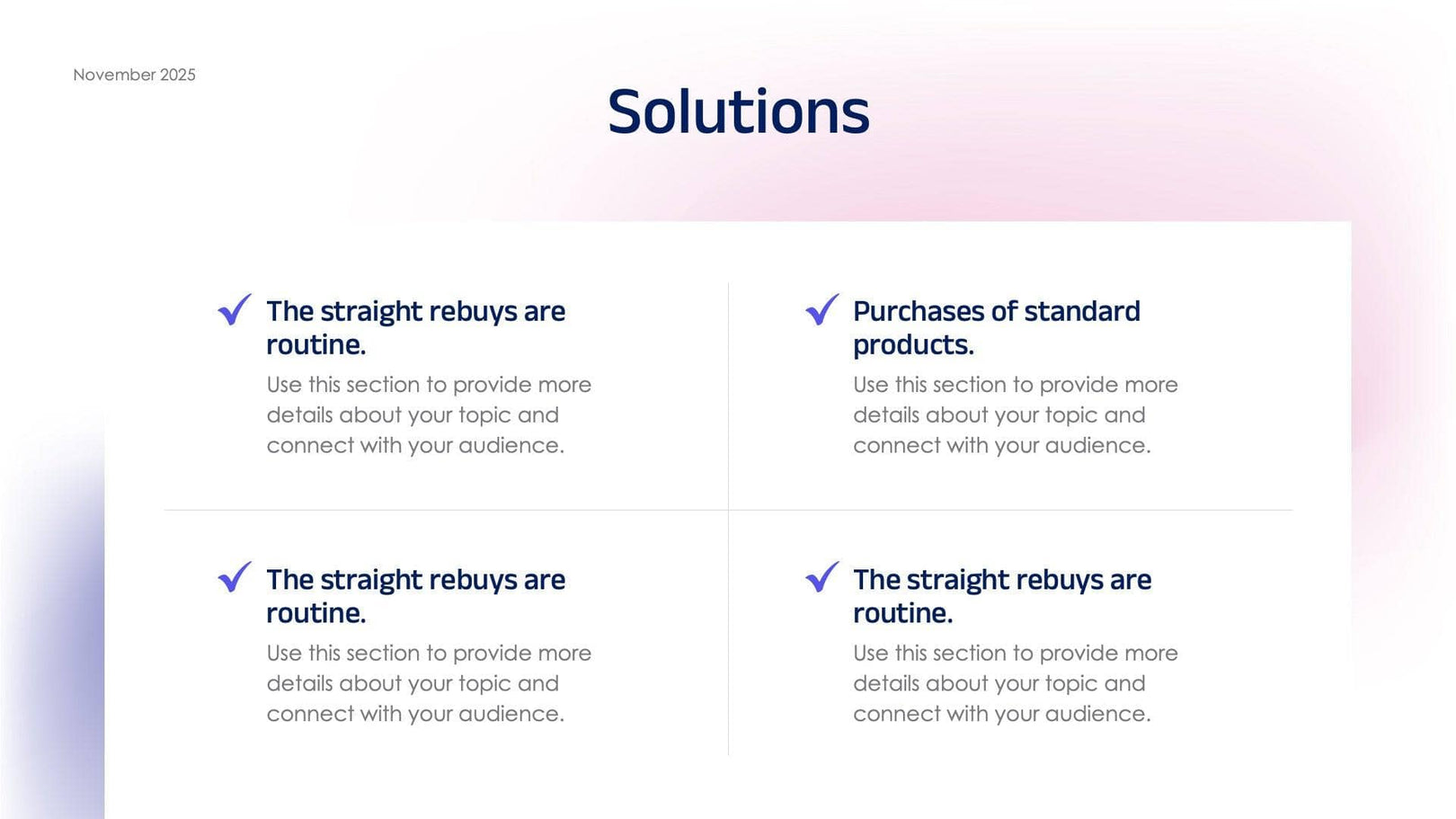 November 2025

Solutions

The straight rebuys are routine.
Use this section to provide more details about your topic and connect with your audience.

Purchases of standard products.
Use this section to provide more details about your topic and connect with your audience.

The straight rebuys are routine.
Use this section to provide more details about your topic and connect with your audience.

The straight rebuys are routine.
Use this section to provide more details about your topic and connect with your audience.